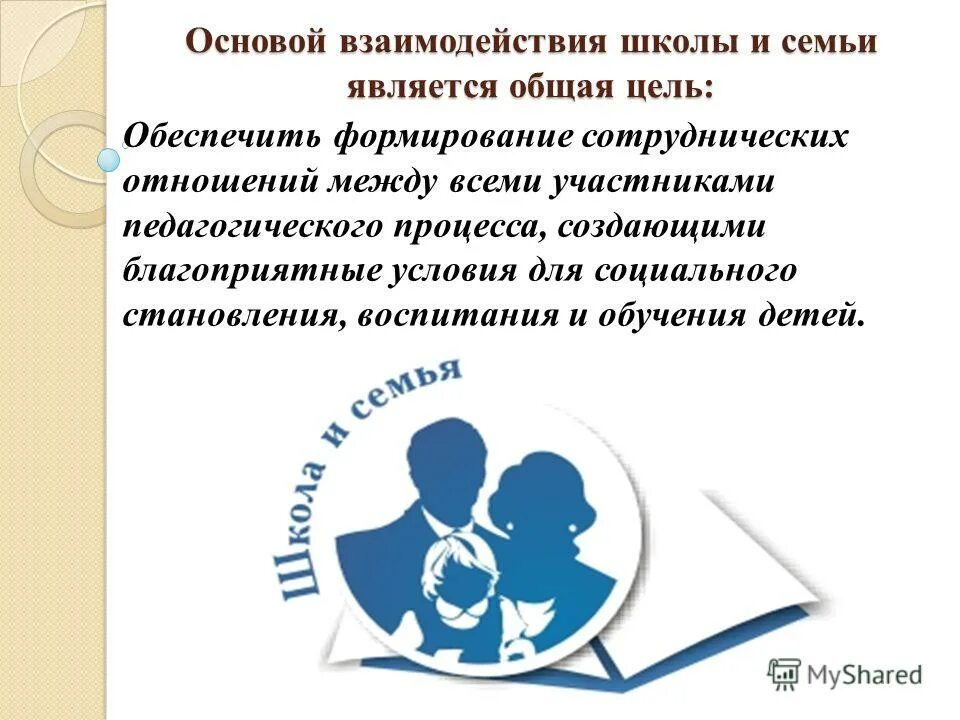 Основой взаимодействия школы и семьи является общая цель:

Обеспечить формирование сотруднических отношений между всеми участниками педагогического процесса, создающими благоприятные условия для социального становления, воспитания и обучения детей.

Школа и семья

MyShared